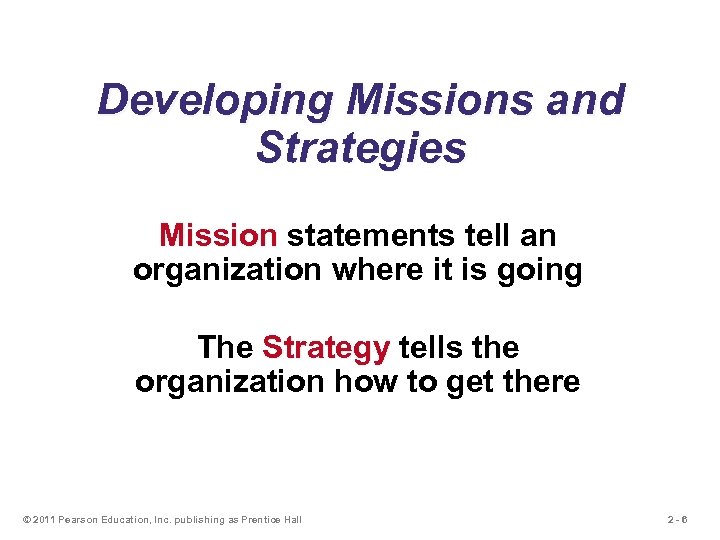 Developing Missions and Strategies

Mission statements tell an organization where it is going

The Strategy tells the organization how to get there

© 2011 Pearson Education, Inc. publishing as Prentice Hall

2 - 6